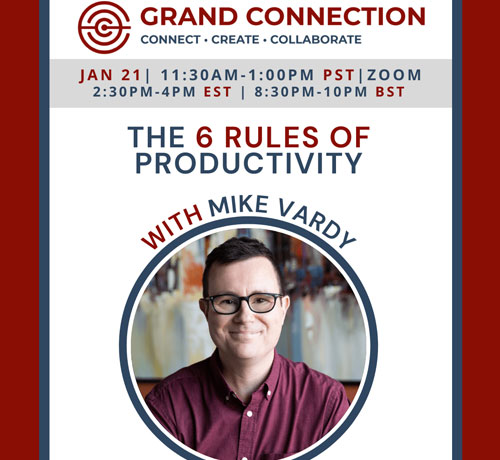 GRAND CONNECTION
CONNECT • CREATE • COLLABORATE

JAN 21| 11:30AM-1:00PM PST|ZOOM
2:30PM-4PM EST | 8:30PM-10PM BST

THE 6 RULES OF PRODUCTIVITY

WITH MIKE VARDY